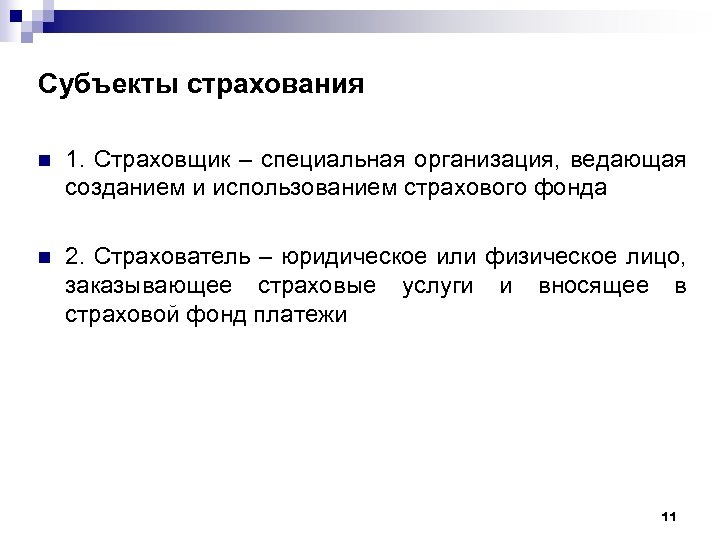 Субъекты страхования

1. Страховщик – специальная организация, ведающая созданием и использованием страхового фонда

2. Страхователь – юридическое или физическое лицо, заказывающее страховые услуги и вносящее в страховой фонд платежи

11